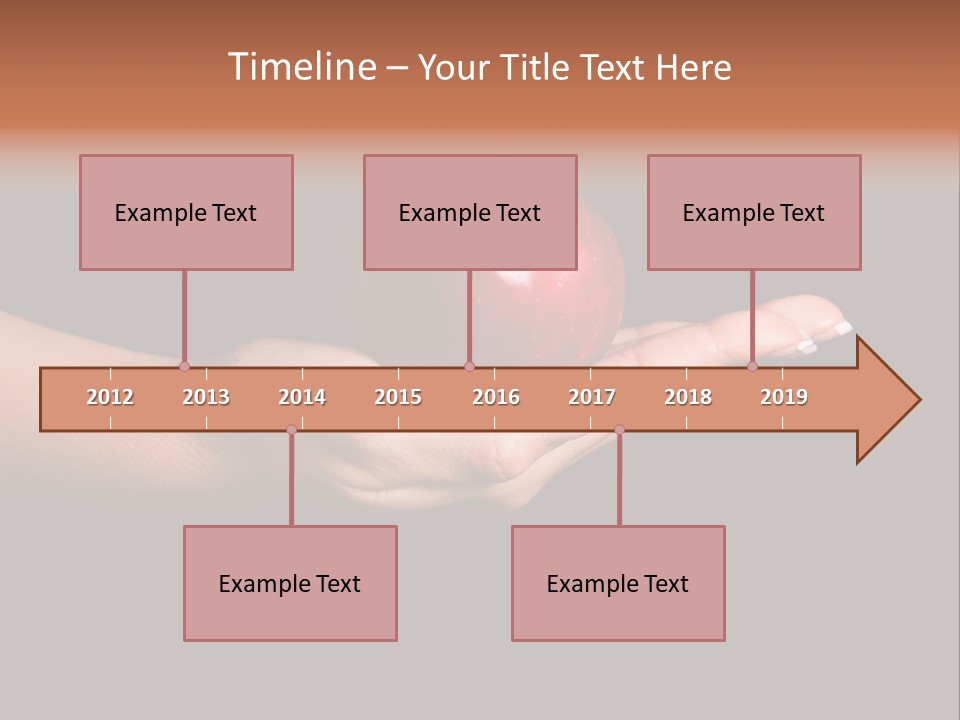 Timeline – Your Title Text Here

Example Text

Example Text

Example Text

2012 2013 2014 2015 2016 2017 2018 2019

Example Text

Example Text